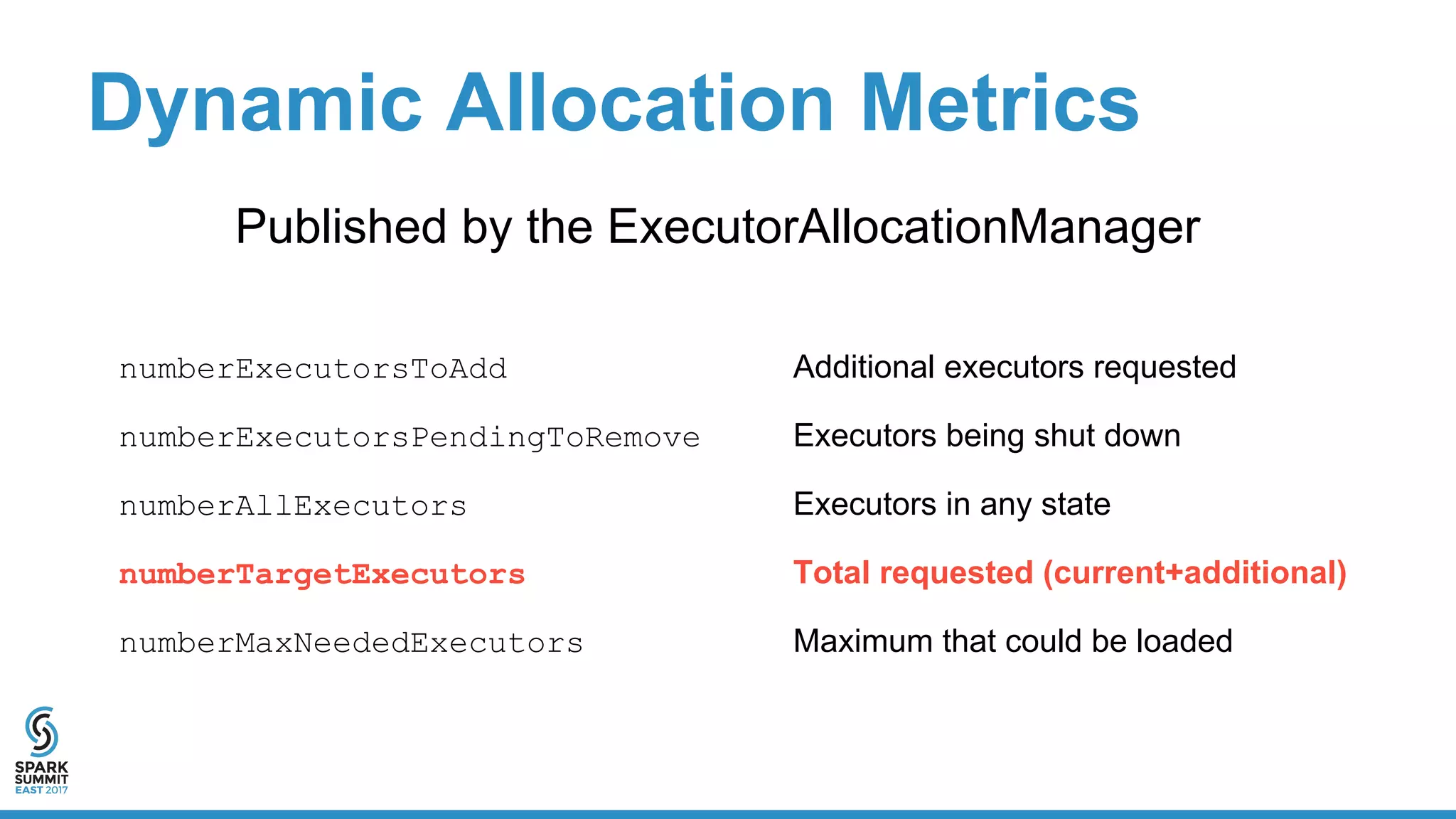 Dynamic Allocation Metrics

Published by the ExecutorAllocationManager

| | |
|---|---|
| numberExecutorsToAdd | Additional executors requested |
| numberExecutorsPendingToRemove | Executors being shut down |
| numberAllExecutors | Executors in any state |
| numberTargetExecutors | Total requested (current+additional) |
| numberMaxNeededExecutors | Maximum that could be loaded |

SPARK SUMMIT EAST 2017